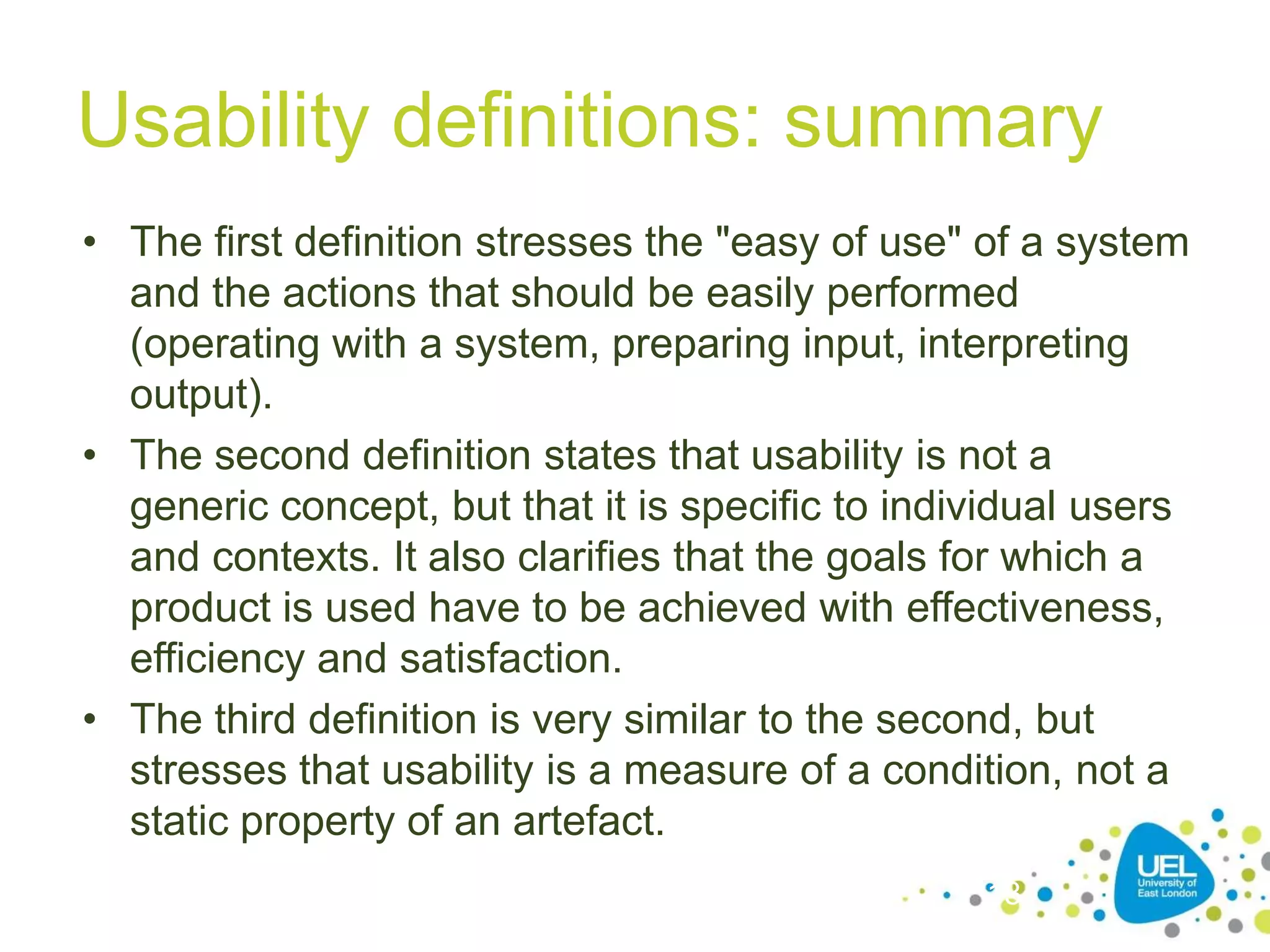 Usability definitions: summary

• The first definition stresses the "easy of use" of a system and the actions that should be easily performed (operating with a system, preparing input, interpreting output).
• The second definition states that usability is not a generic concept, but that it is specific to individual users and contexts. It also clarifies that the goals for which a product is used have to be achieved with effectiveness, efficiency and satisfaction.
• The third definition is very similar to the second, but stresses that usability is a measure of a condition, not a static property of an artefact.

UEL
University of East London